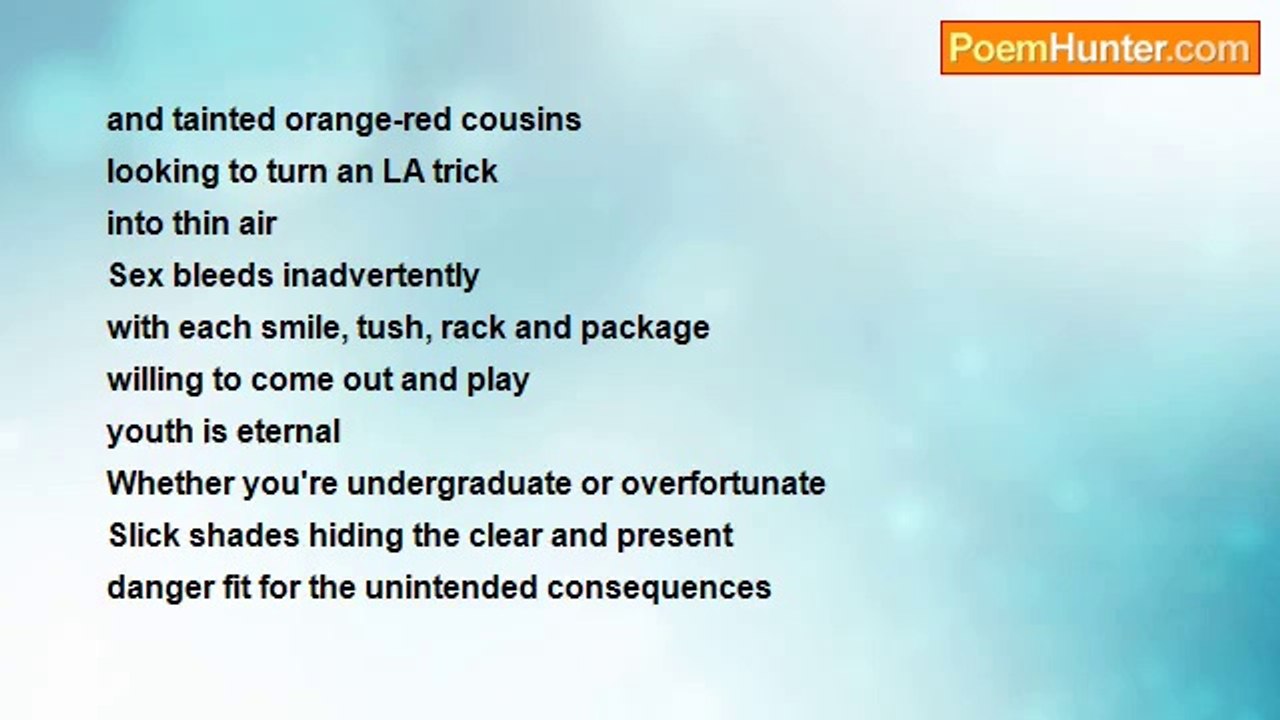 PoemHunter.com

and tainted orange-red cousins
looking to turn an LA trick
into thin air
Sex bleeds inadvertently
with each smile, tush, rack and package
willing to come out and play
youth is eternal
Whether you're undergraduate or overfortunate
Slick shades hiding the clear and present
danger fit for the unintended consequences